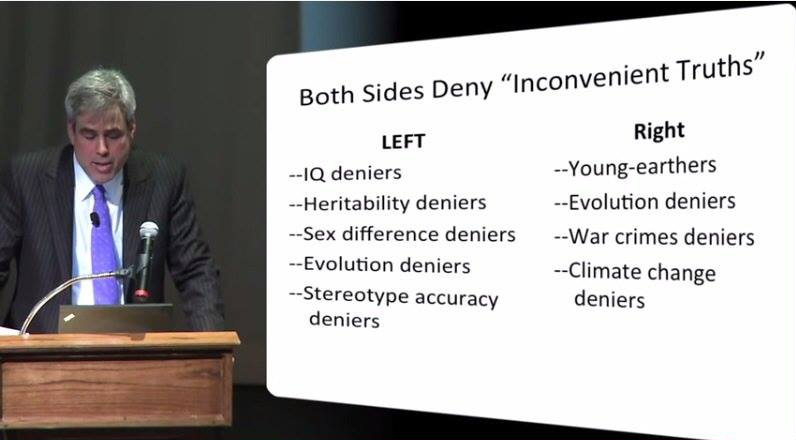 Both Sides Deny "Inconvenient Truths"

LEFT

--IQ deniers
--Heritability deniers
--Sex difference deniers
--Evolution deniers
--Stereotype accuracy deniers

Right

--Young-earthers
--Evolution deniers
--War crimes deniers
--Climate change deniers